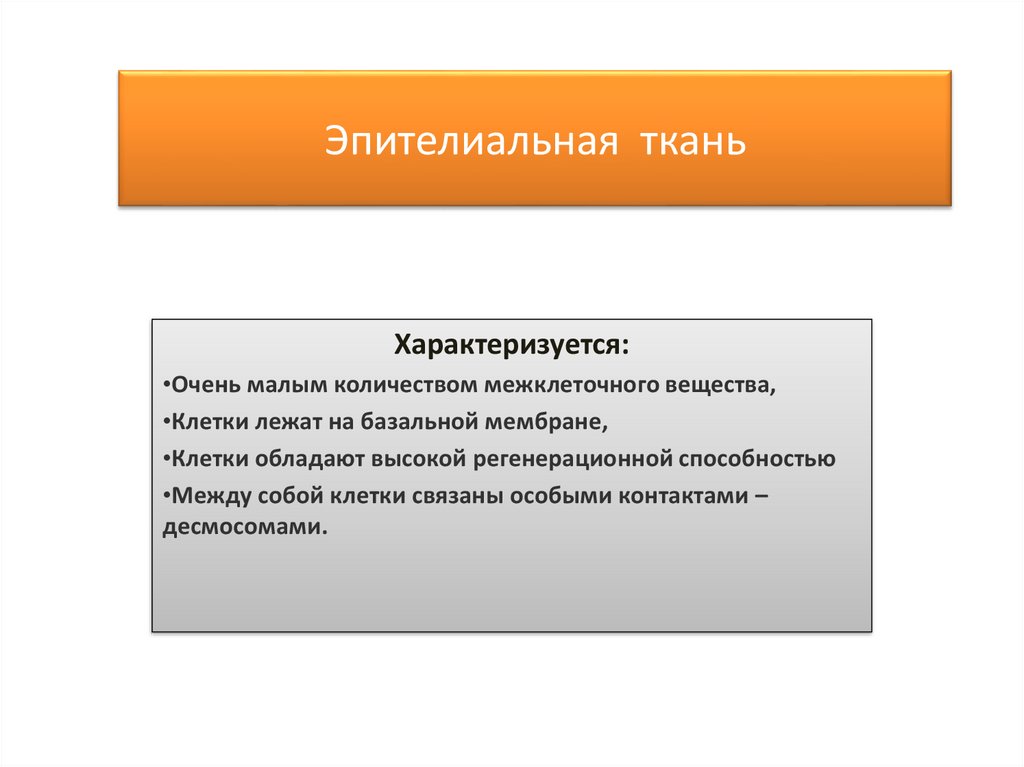 Эпителиальная ткань

Характеризуется:

•Очень малым количеством межклеточного вещества,

•Клетки лежат на базальной мембране,

•Клетки обладают высокой регенерационной способностью

•Между собой клетки связаны особыми контактами – десмосомами.